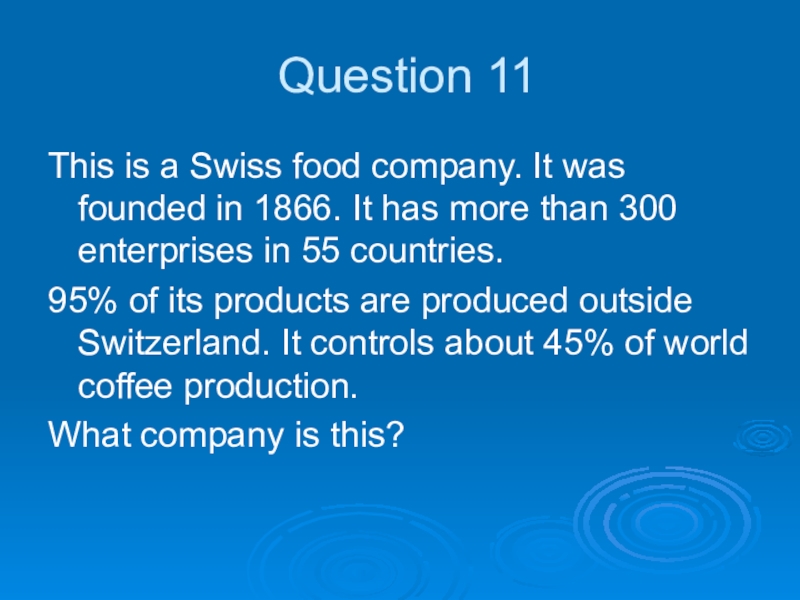 Question 11

This is a Swiss food company. It was founded in 1866. It has more than 300 enterprises in 55 countries.

95% of its products are produced outside Switzerland. It controls about 45% of world coffee production.

What company is this?